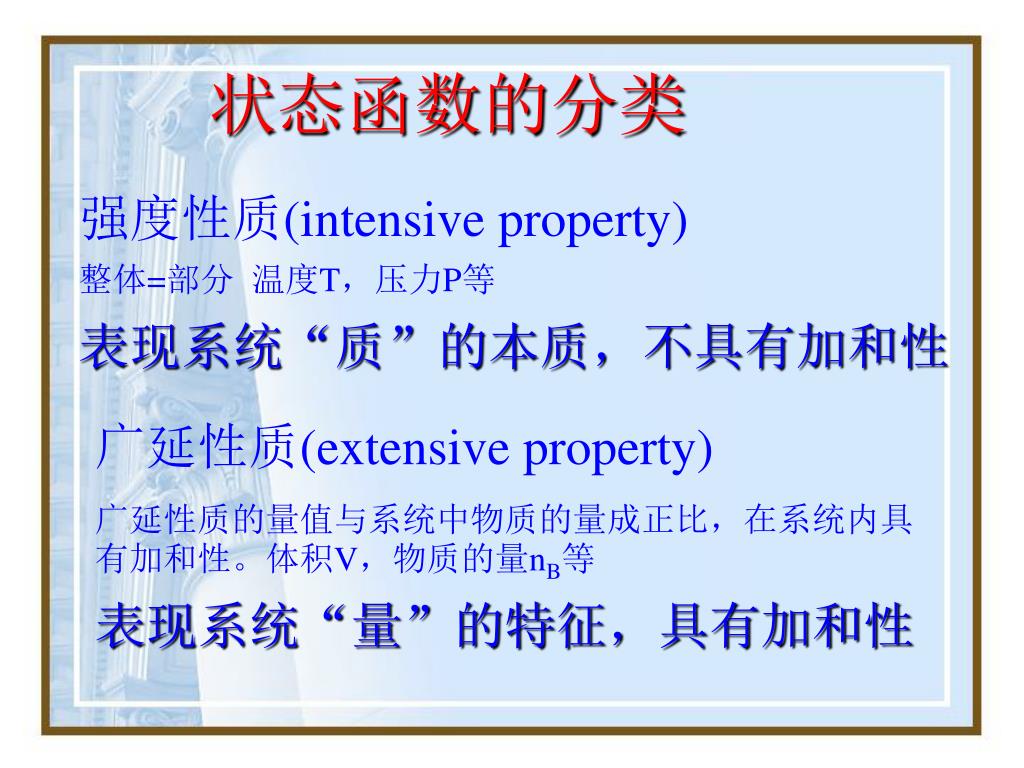 状态函数的分类

强度性质(intensive property)

整体=部分 温度T，压力P等

表现系统“质”的本质，不具有加和性

广延性质(extensive property)

广延性质的量值与系统中物质的量成正比，在系统内具有加和性。体积V，物质的量$n_B$等

表现系统“量”的特征，具有加和性